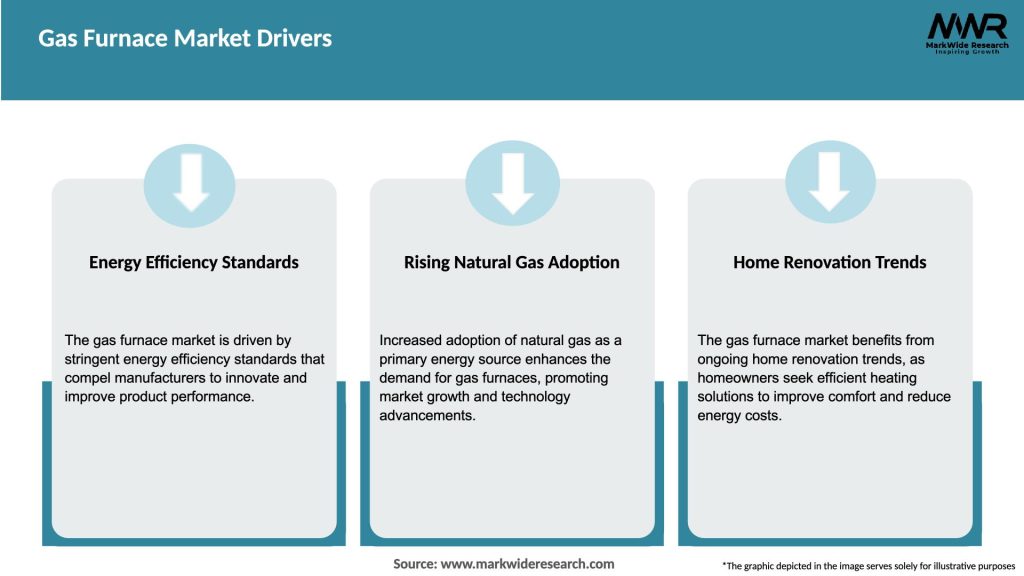 Gas Furnace Market Drivers

MWR
MarkWide Research
Inspiring Growth

Energy Efficiency Standards

The gas furnace market is driven by stringent energy efficiency standards that compel manufacturers to innovate and improve product performance.

Rising Natural Gas Adoption

Increased adoption of natural gas as a primary energy source enhances the demand for gas furnaces, promoting market growth and technology advancements.

Home Renovation Trends

The gas furnace market benefits from ongoing home renovation trends, as homeowners seek efficient heating solutions to improve comfort and reduce energy costs.

Source: www.markwideresearch.com

*The graphic depicted in the image serves solely for illustrative purposes